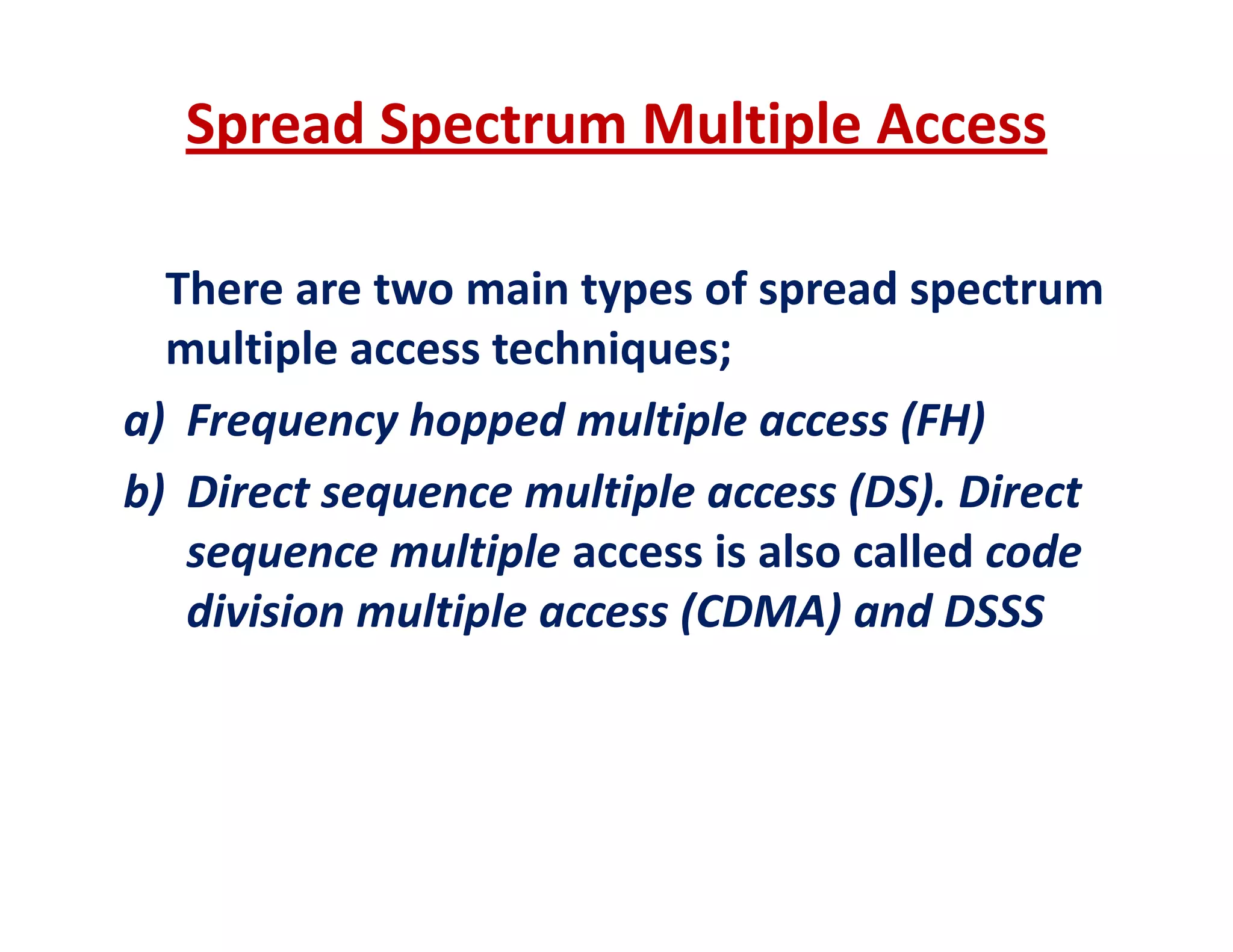 Spread Spectrum Multiple Access

There are two main types of spread spectrum multiple access techniques;

a) Frequency hopped multiple access (FH)

b) Direct sequence multiple access (DS). Direct sequence multiple access is also called code division multiple access (CDMA) and DSSS